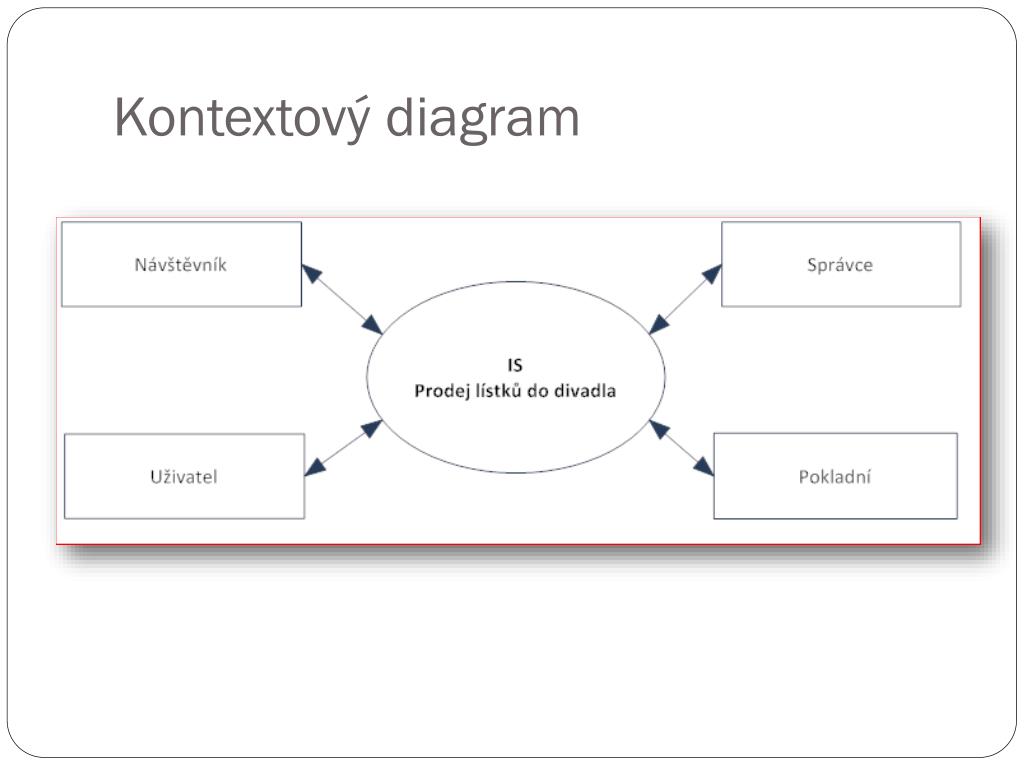 Kontextový diagram

Návštěvník

Správce

IS
Prodej lístků do divadla

Uživatel

Pokladní